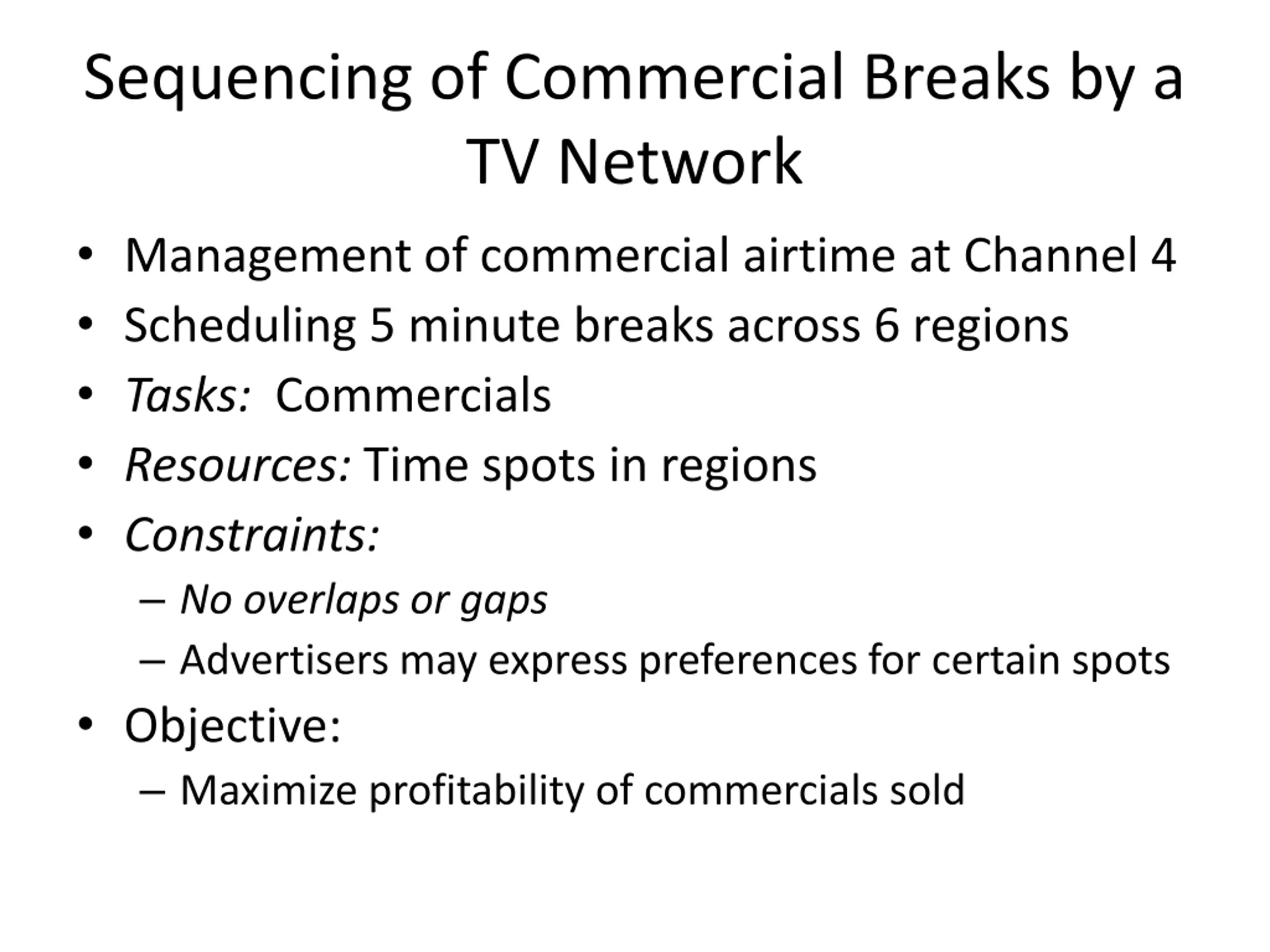 Sequencing of Commercial Breaks by a TV Network

• Management of commercial airtime at Channel 4
• Scheduling 5 minute breaks across 6 regions
• Tasks: Commercials
• Resources: Time spots in regions
• Constraints:
– No overlaps or gaps
– Advertisers may express preferences for certain spots
• Objective:
– Maximize profitability of commercials sold